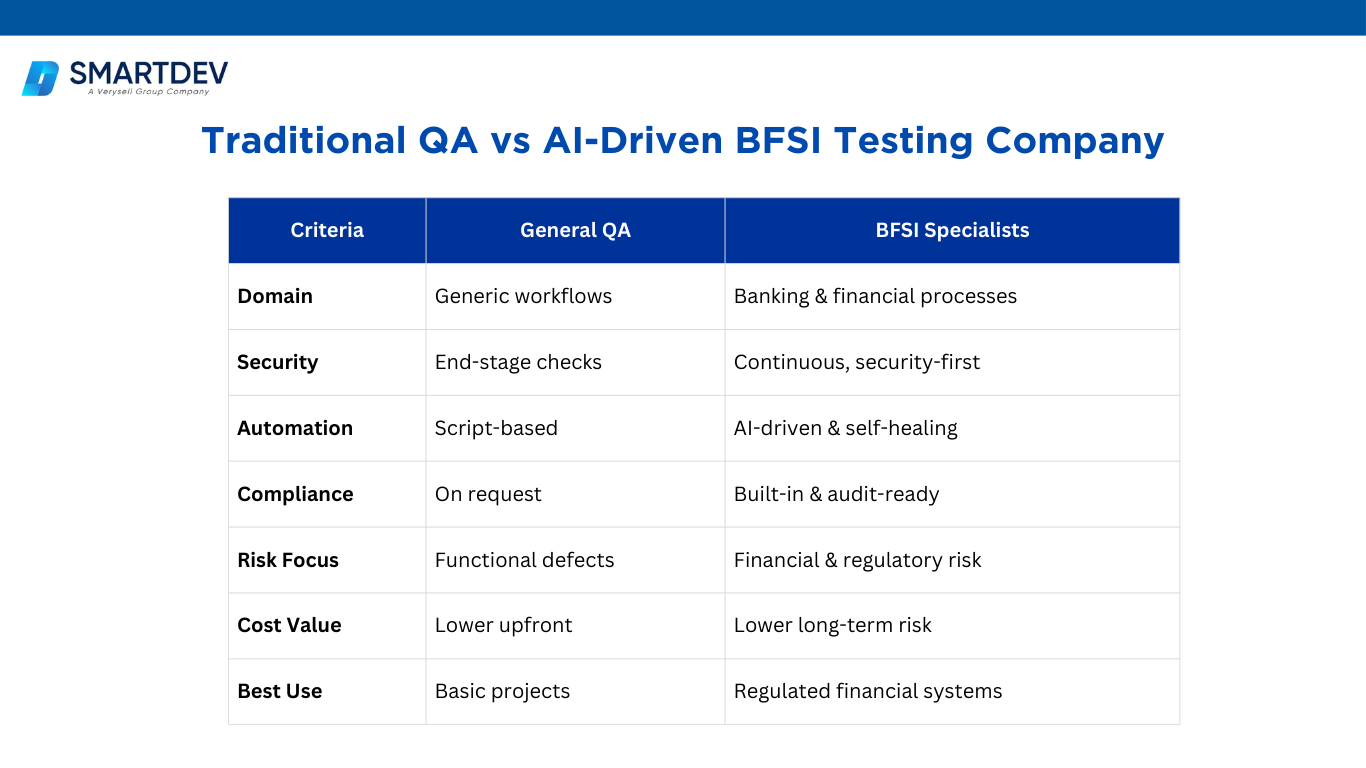 SMARTDEV
A Verysell Group Company

Traditional QA vs AI-Driven BFSI Testing Company

| Criteria | General QA | BFSI Specialists |
|---|---|---|
| Domain | Generic workflows | Banking & financial processes |
| Security | End-stage checks | Continuous, security-first |
| Automation | Script-based | AI-driven & self-healing |
| Compliance | On request | Built-in & audit-ready |
| Risk Focus | Functional defects | Financial & regulatory risk |
| Cost Value | Lower upfront | Lower long-term risk |
| Best Use | Basic projects | Regulated financial systems |